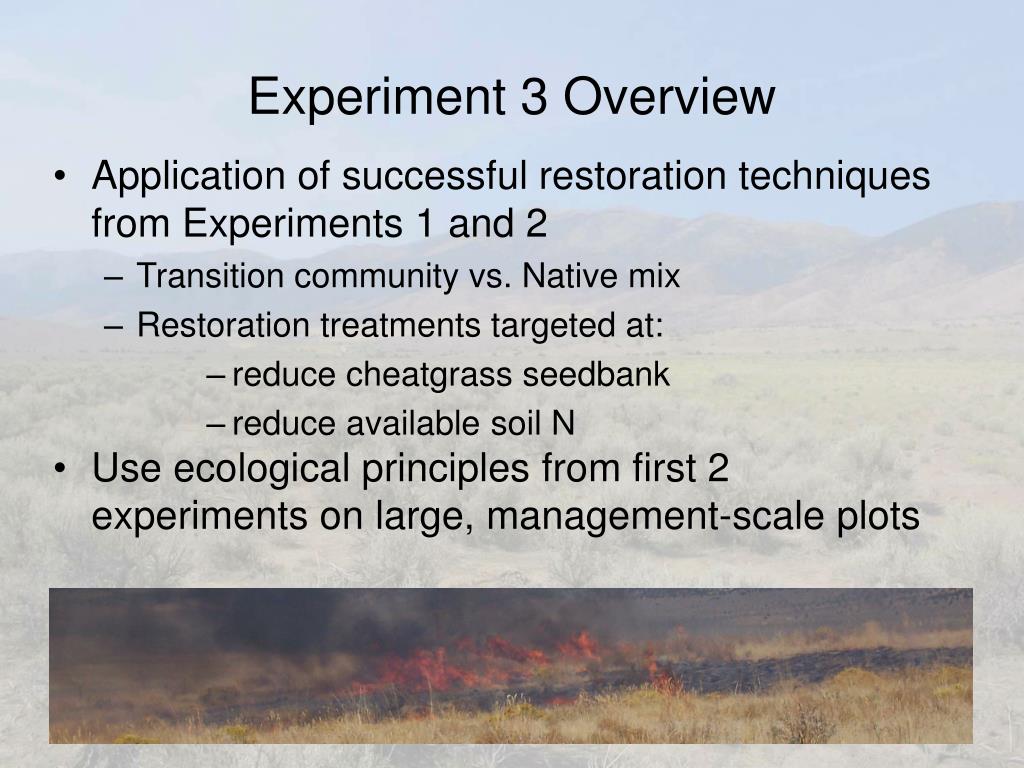 Experiment 3 Overview

• Application of successful restoration techniques from Experiments 1 and 2
– Transition community vs. Native mix
– Restoration treatments targeted at:
– reduce cheatgrass seedbank
– reduce available soil N
• Use ecological principles from first 2 experiments on large, management-scale plots